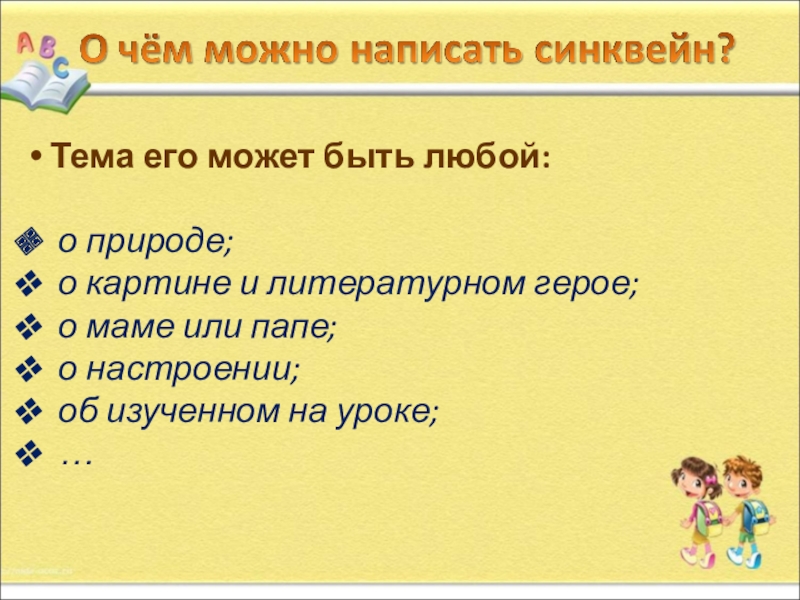 ABC О чём можно написать синквейн?

• Тема его может быть любой:

❖ о природе;
❖ о картине и литературном герое;
❖ о маме или папе;
❖ о настроении;
❖ об изученном на уроке;
❖ …